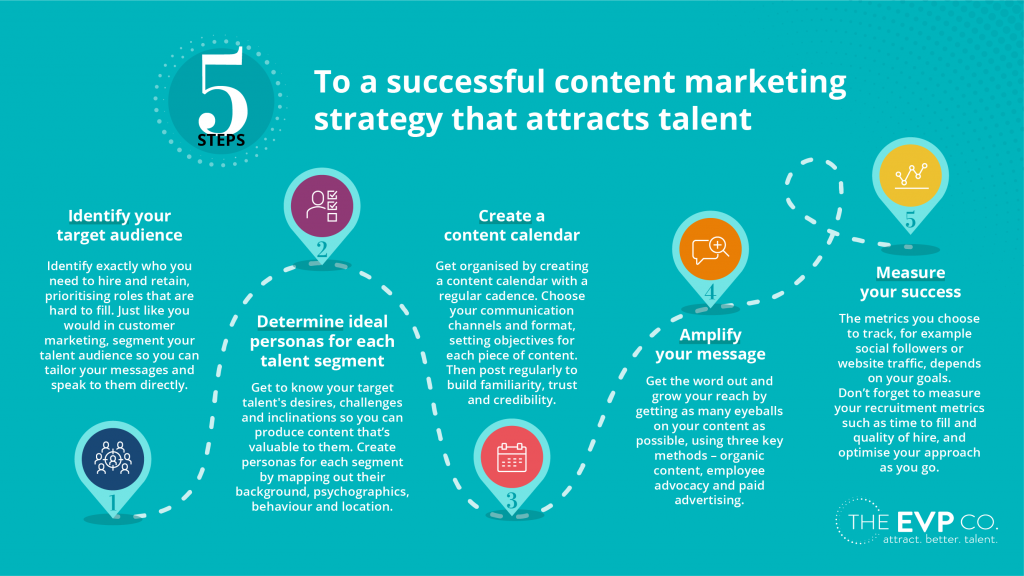 5 STEPS

To a successful content marketing strategy that attracts talent

Identify your target audience

Identify exactly who you need to hire and retain, prioritising roles that are hard to fill. Just like you would in customer marketing, segment your talent audience so you can tailor your messages and speak to them directly.

1

2

Determine ideal personas for each talent segment

Get to know your target talent's desires, challenges and inclinations so you can produce content that's valuable to them. Create personas for each segment by mapping out their background, psychographics, behaviour and location.

Create a content calendar

Get organised by creating a content calendar with a regular cadence. Choose your communication channels and format, setting objectives for each piece of content. Then post regularly to build familiarity, trust and credibility.

3

4

Amplify your message

Get the word out and grow your reach by getting as many eyeballs on your content as possible, using three key methods – organic content, employee advocacy and paid advertising.

5

Measure your success

The metrics you choose to track, for example social followers or website traffic, depends on your goals. Don't forget to measure your recruitment metrics such as time to fill and quality of hire, and optimise your approach as you go.

THE EVP CO.
attract. better. talent.